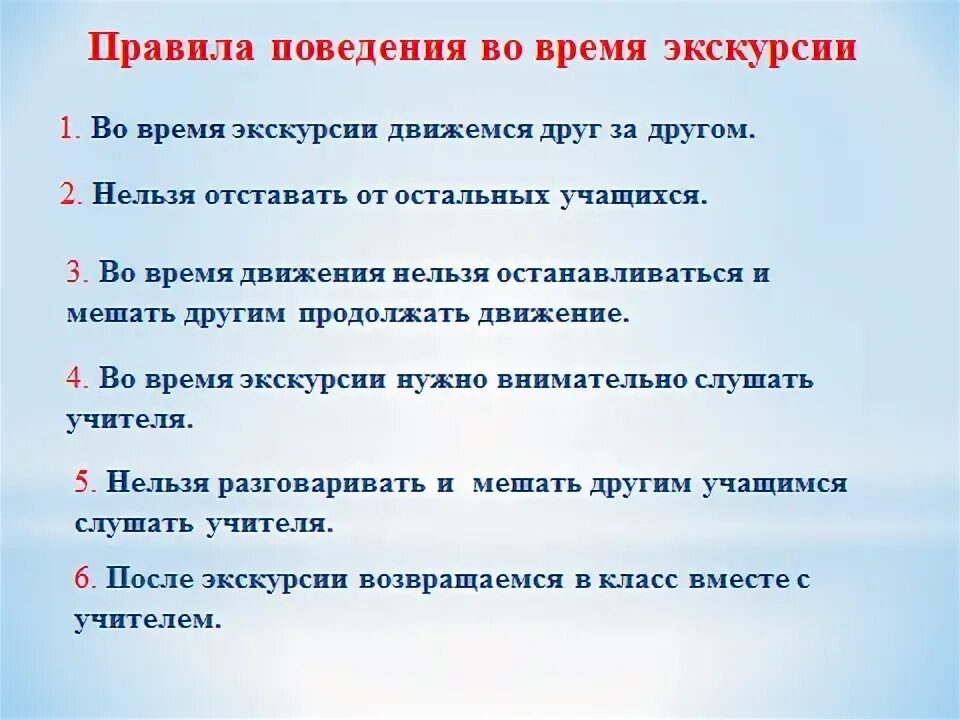 Правила поведения во время экскурсии

1. Во время экскурсии движемся друг за другом.

2. Нельзя отставать от остальных учащихся.

3. Во время движения нельзя останавливаться и мешать другим продолжать движение.

4. Во время экскурсии нужно внимательно слушать учителя.

5. Нельзя разговаривать и мешать другим учащимся слушать учителя.

6. После экскурсии возвращаемся в класс вместе с учителем.